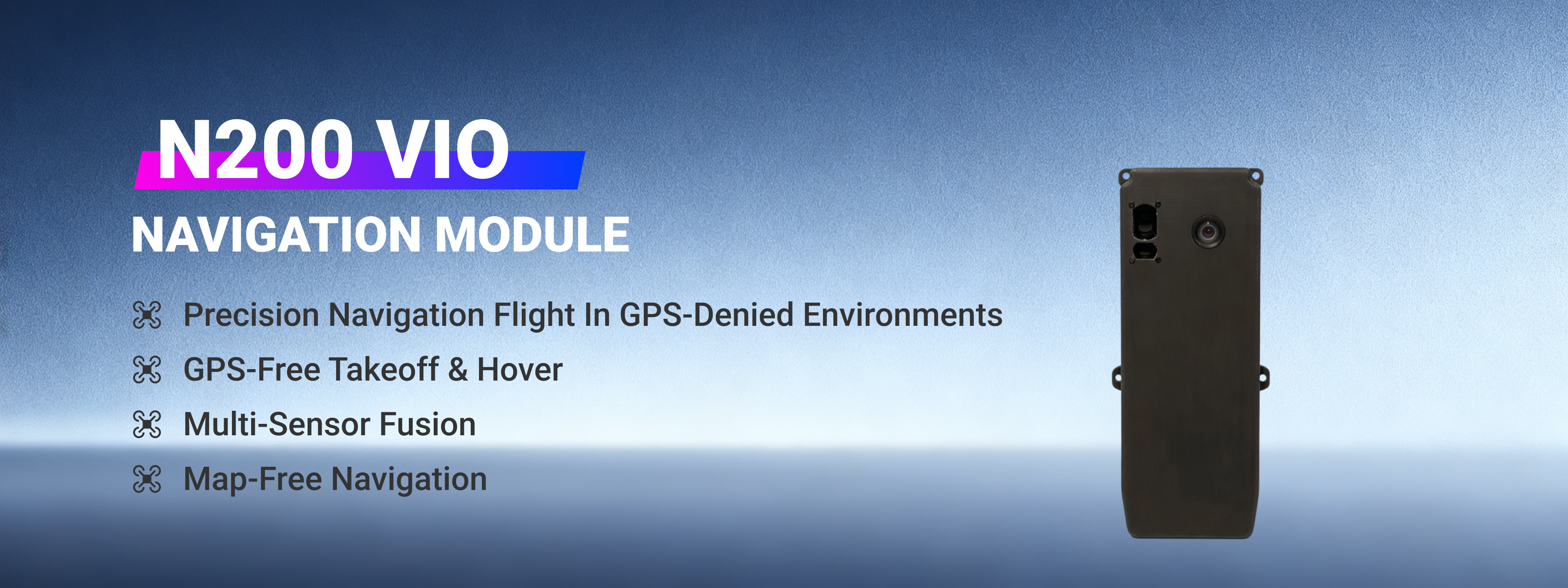 N200 VIO
NAVIGATION MODULE

Precision Navigation Flight In GPS-Denied Environments

GPS-Free Takeoff & Hover

Multi-Sensor Fusion

Map-Free Navigation